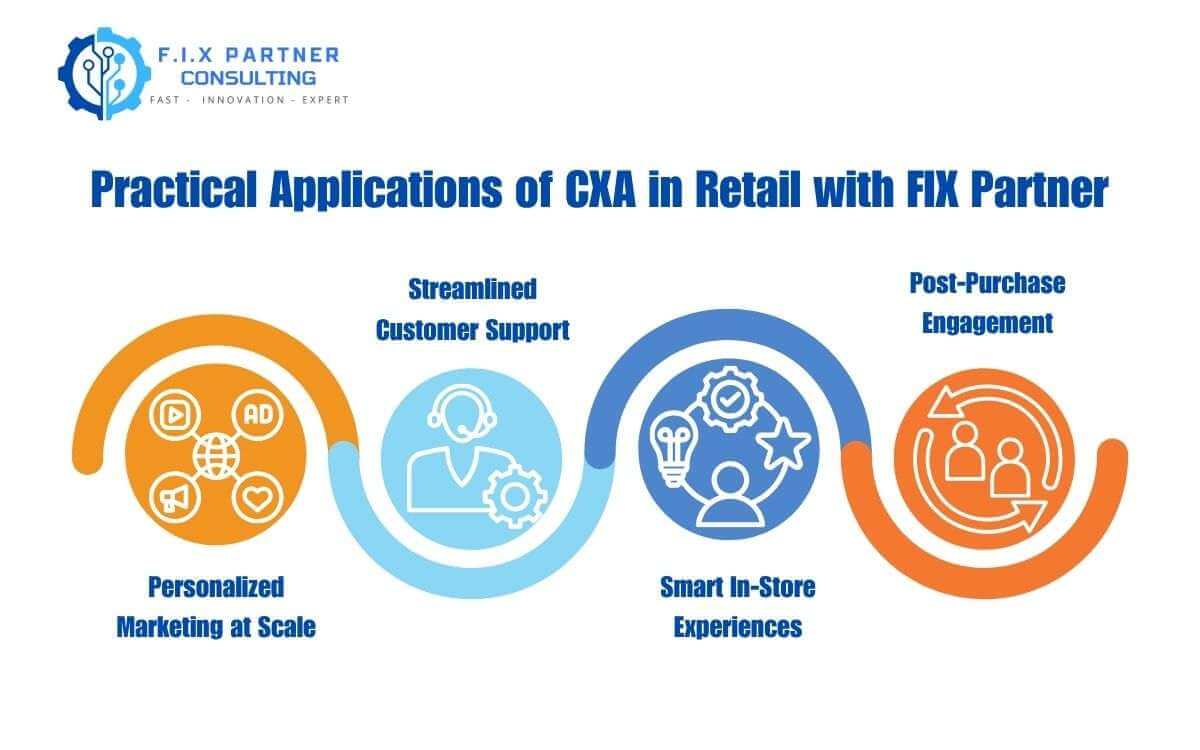 F.I.X PARTNER
CONSULTING
FAST - INNOVATION - EXPERT

Practical Applications of CXA in Retail with FIX Partner

Streamlined Customer Support

Post-Purchase Engagement

AD

Personalized Marketing at Scale

Smart In-Store Experiences